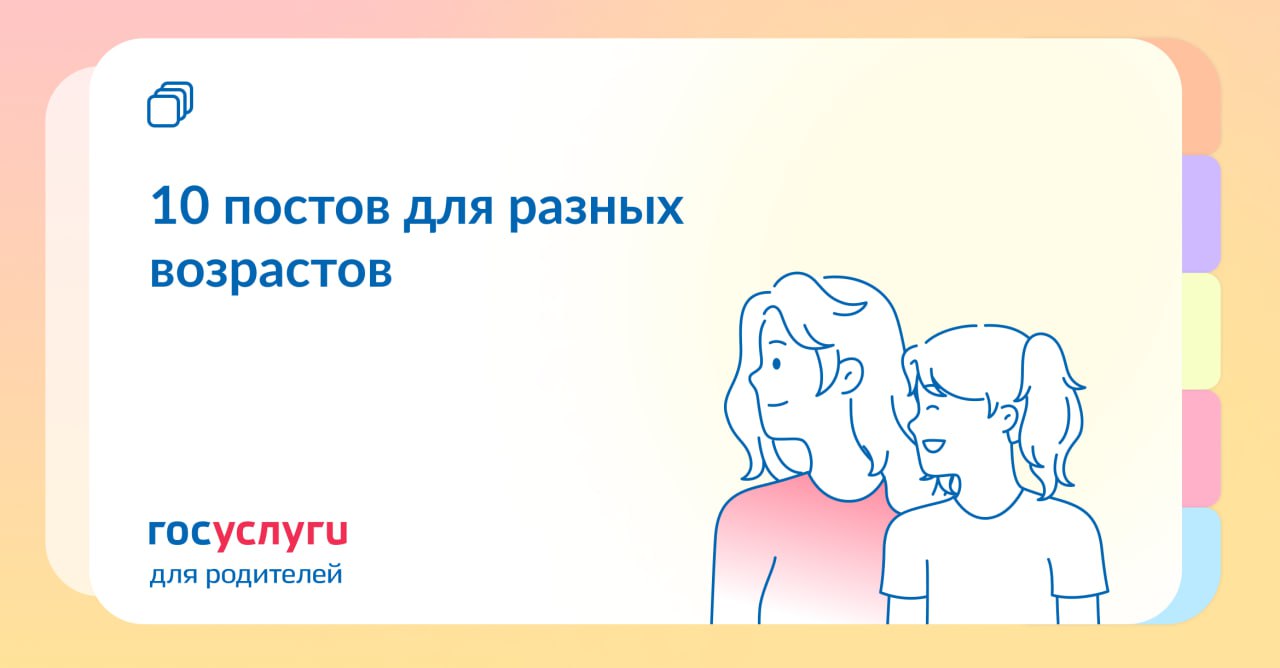 10 постов для разных возрастов

госуслуги
для родителей